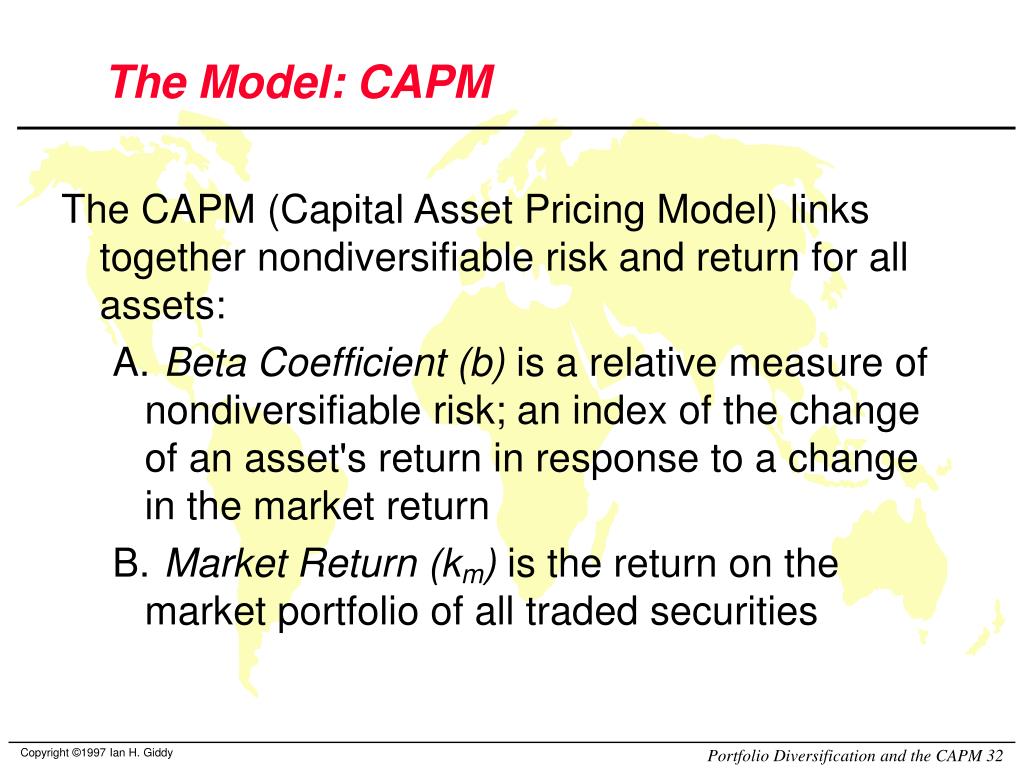 The Model: CAPM

The CAPM (Capital Asset Pricing Model) links together nondiversifiable risk and return for all assets:

A. Beta Coefficient (b) is a relative measure of nondiversifiable risk; an index of the change of an asset's return in response to a change in the market return

B. Market Return ($k_m$) is the return on the market portfolio of all traded securities

Copyright ©1997 Ian H. Giddy

Portfolio Diversification and the CAPM 32